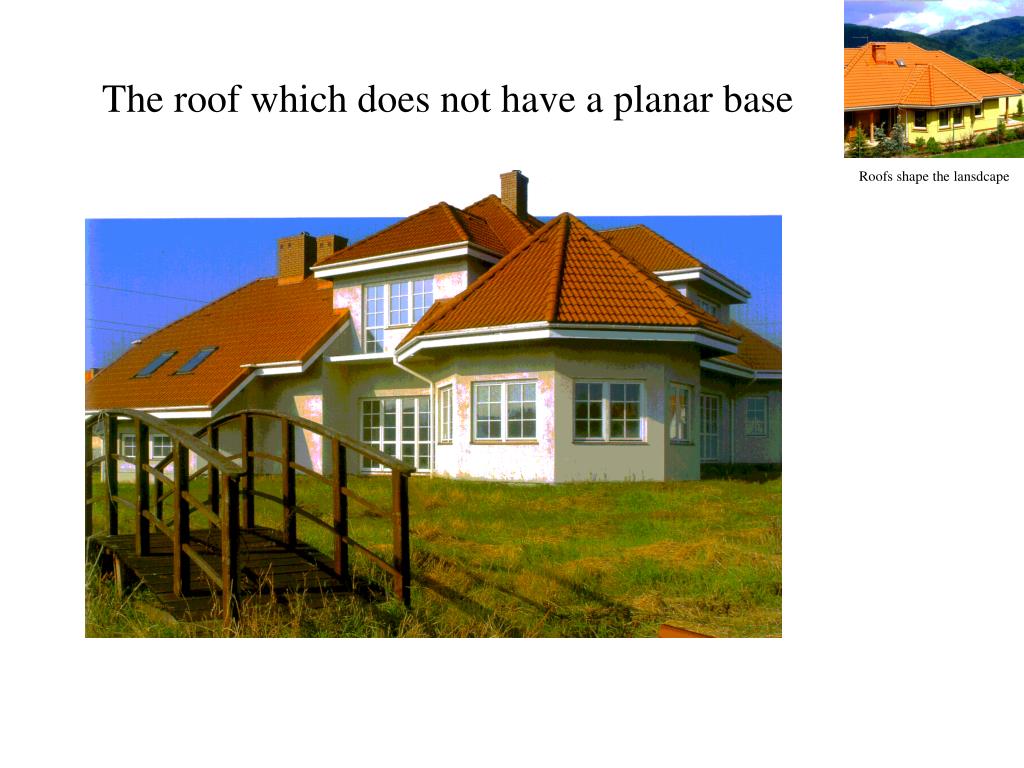 The roof which does not have a planar base

Roofs shape the lansdcape